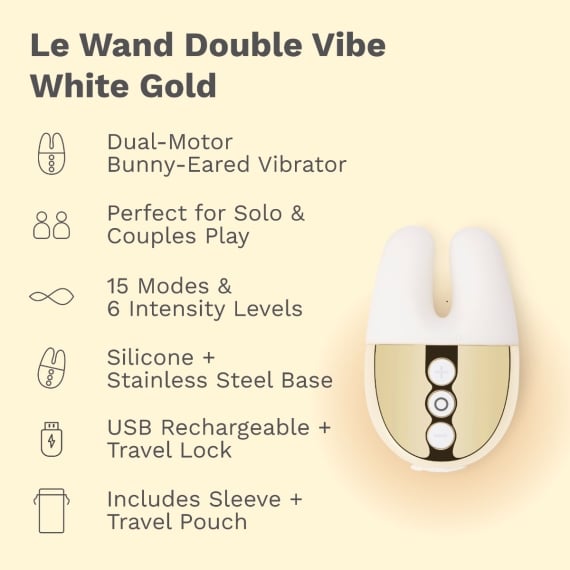 Le Wand Double Vibe White Gold

Dual-Motor Bunny-Eared Vibrator

Perfect for Solo & Couples Play

15 Modes & 6 Intensity Levels

Silicone + Stainless Steel Base

USB Rechargeable + Travel Lock

Includes Sleeve + Travel Pouch